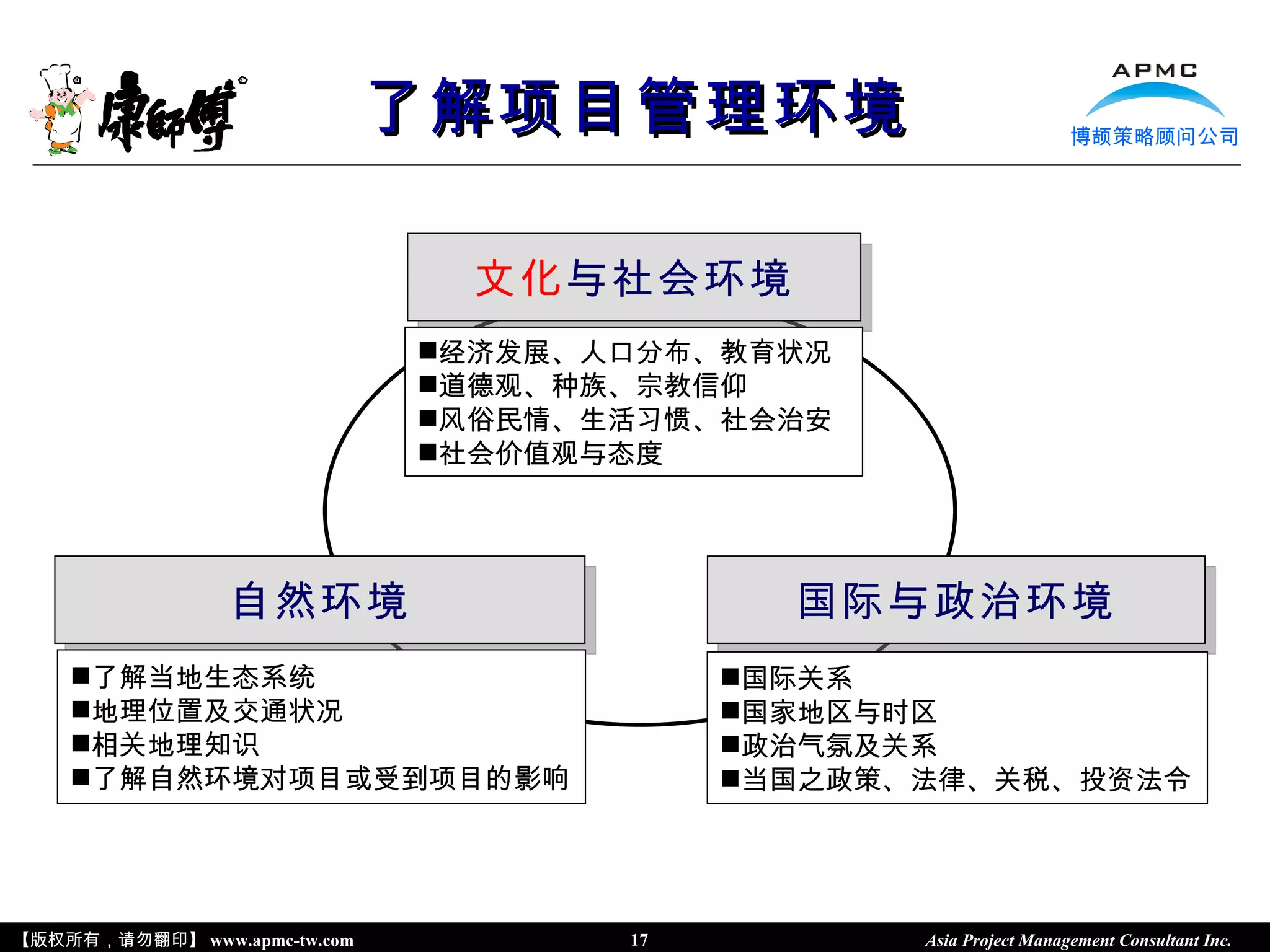 康師傅

了解项目管理环境

APMC
博颉策略顾问公司

文化与社会环境

■经济发展、人口分布、教育状况
■道德观、种族、宗教信仰
■风俗民情、生活习惯、社会治安
■社会价值观与态度

自然环境

■了解当地生态系统
■地理位置及交通状况
■相关地理知识
■了解自然环境对项目或受到项目的影响

国际与政治环境

■国际关系
■国家地区与时区
■政治气氛及关系
■当国之政策、法律、关税、投资法令

【版权所有，请勿翻印】 www.apmc-tw.com 17 Asia Project Management Consultant Inc.